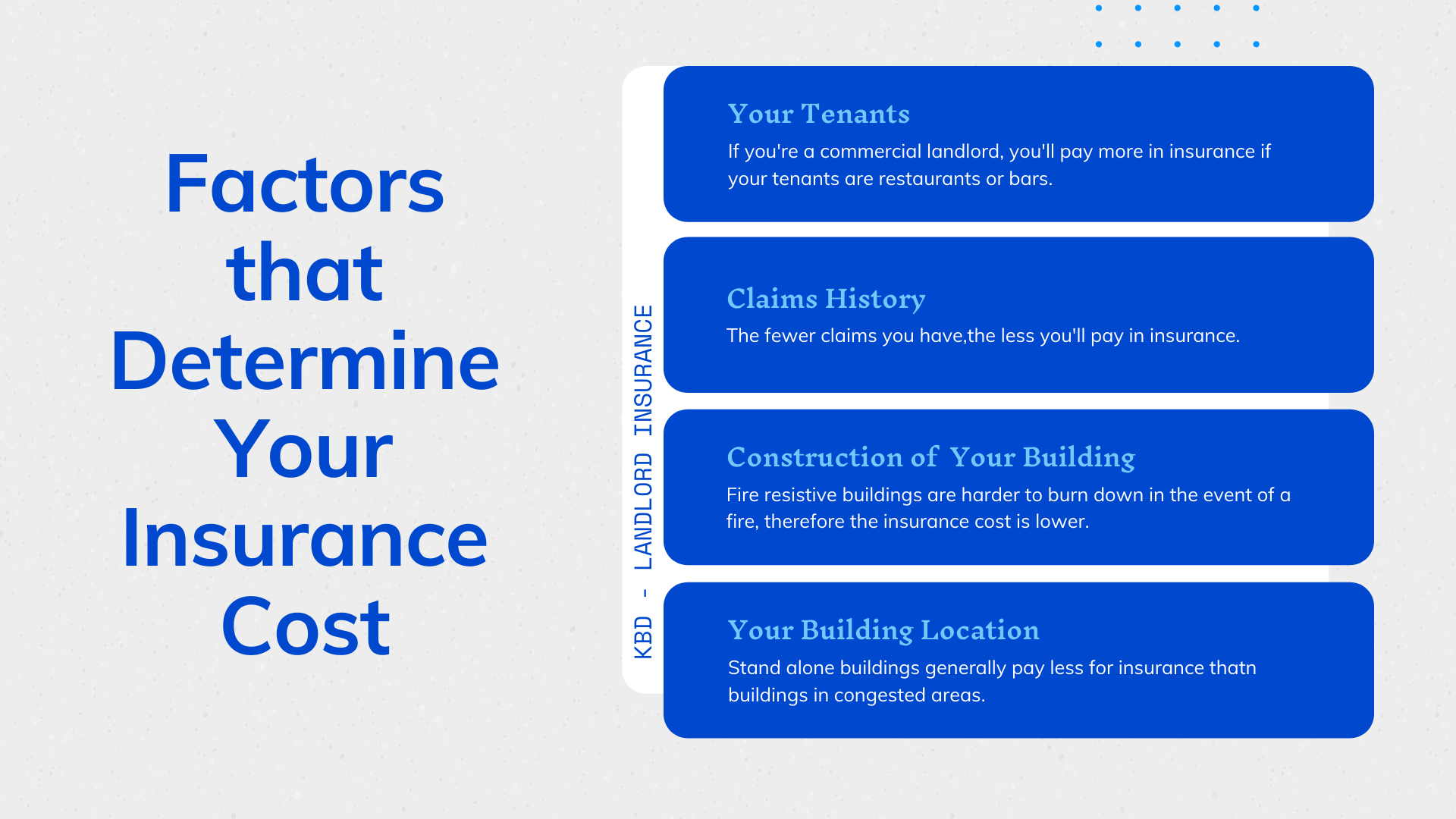 Factors that Determine Your Insurance Cost

KBD - LANDLORD INSURANCE

Your Tenants
If you're a commercial landlord, you'll pay more in insurance if your tenants are restaurants or bars.

Claims History
The fewer claims you have,the less you'll pay in insurance.

Construction of Your Building
Fire resistive buildings are harder to burn down in the event of a fire, therefore the insurance cost is lower.

Your Building Location
Stand alone buildings generally pay less for insurance thatn buildings in congested areas.